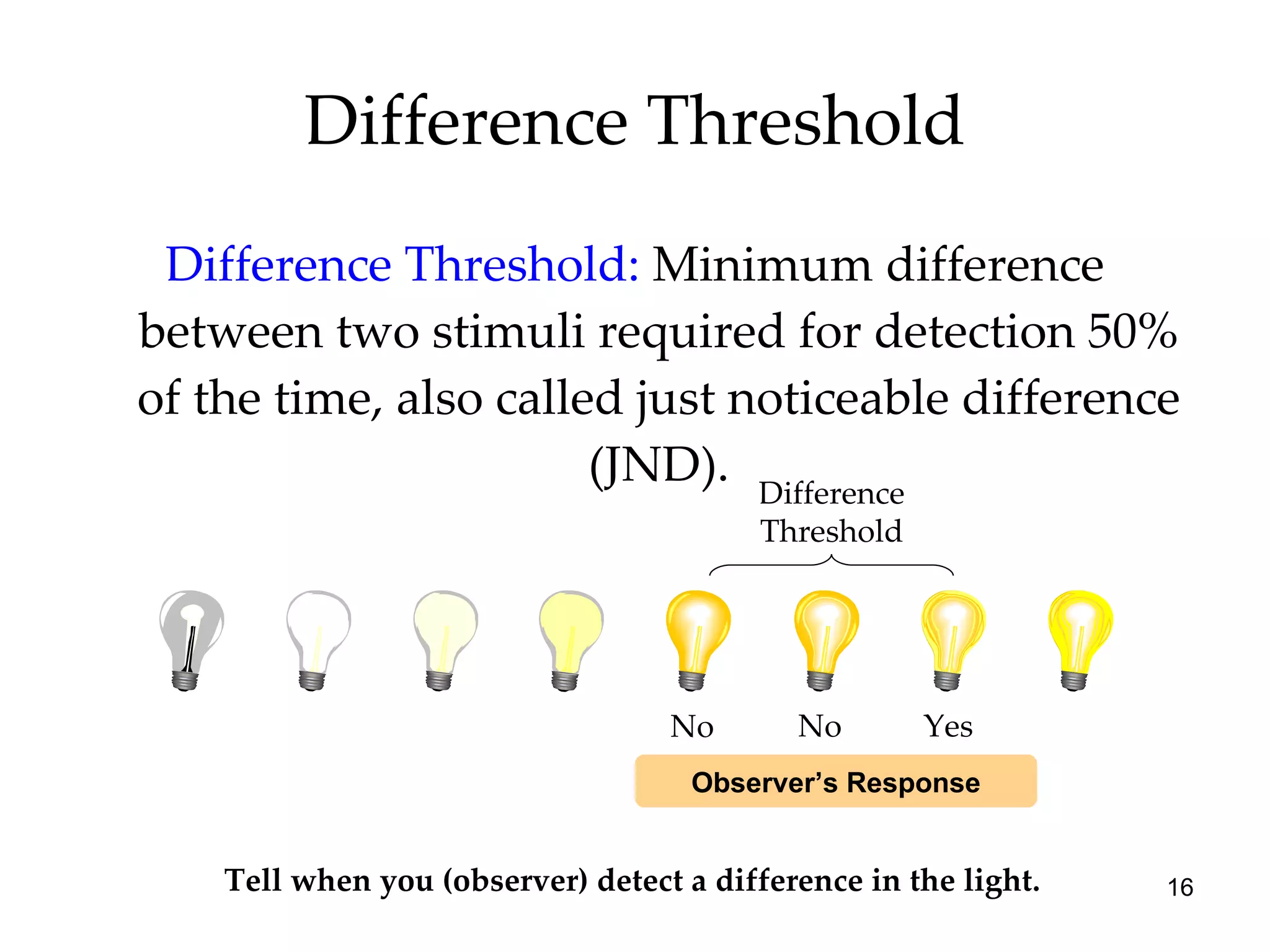 Difference Threshold

Difference Threshold: Minimum difference between two stimuli required for detection 50% of the time, also called just noticeable difference (JND).

Difference Threshold

No No Yes

Observer's Response

Tell when you (observer) detect a difference in the light.

16